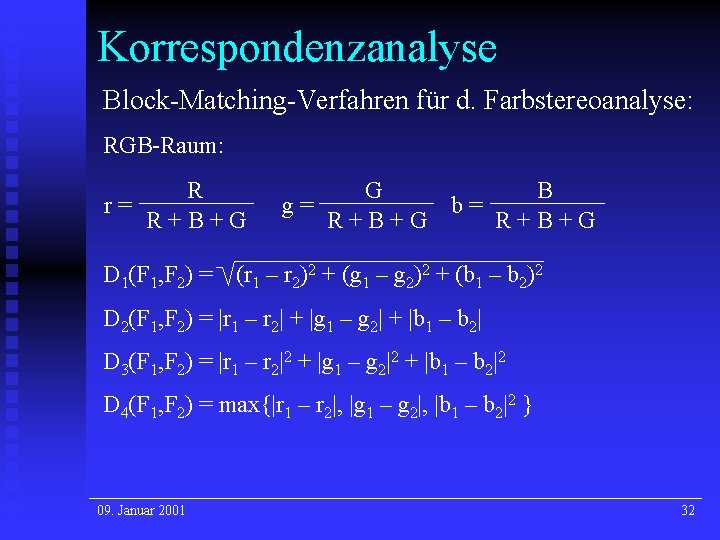 Korrespondenzanalyse

Block-Matching-Verfahren für d. Farbstereoanalyse:

RGB-Raum:

$r = \frac{R}{R + B + G}$ $g = \frac{G}{R + B + G}$ $b = \frac{B}{R + B + G}$

$D_1(F_1,F_2) = \sqrt{(r_1 - r_2)^2 + (g_1 - g_2)^2 + (b_1 - b_2)^2}$

$D_2(F_1,F_2) = |r_1 - r_2| + |g_1 - g_2| + |b_1 - b_2|$

$D_3(F_1,F_2) = |r_1 - r_2|^2 + |g_1 - g_2|^2 + |b_1 - b_2|^2$

$D_4(F_1,F_2) = \max\{|r_1 - r_2|, |g_1 - g_2|, |b_1 - b_2|^2 \}$

09. Januar 2001

32